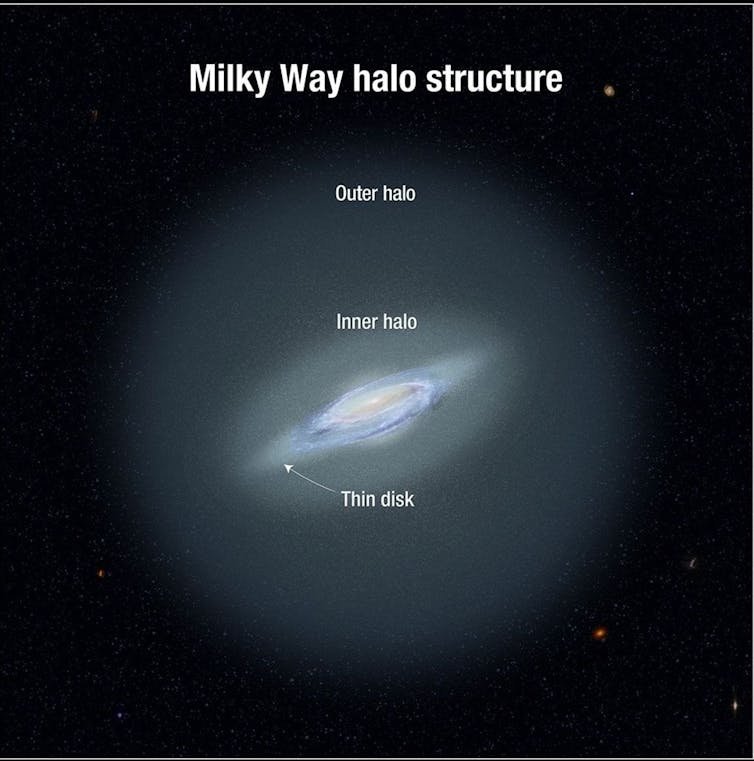 Milky Way halo structure

Outer halo

Inner halo

Thin disk